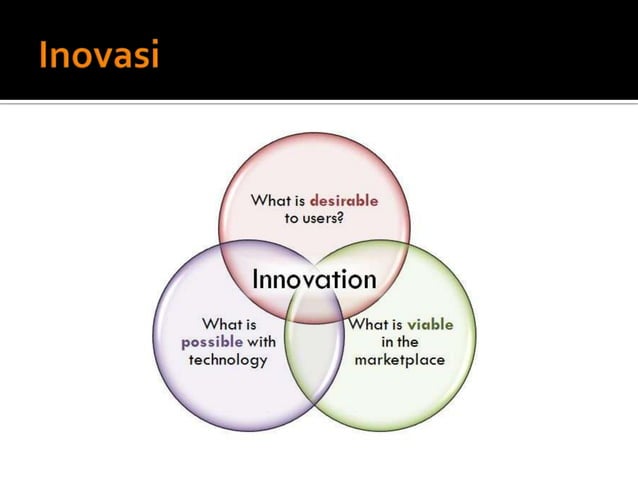 Inovasi

What is desirable to users?

Innovation

What is possible with technology

What is viable in the marketplace